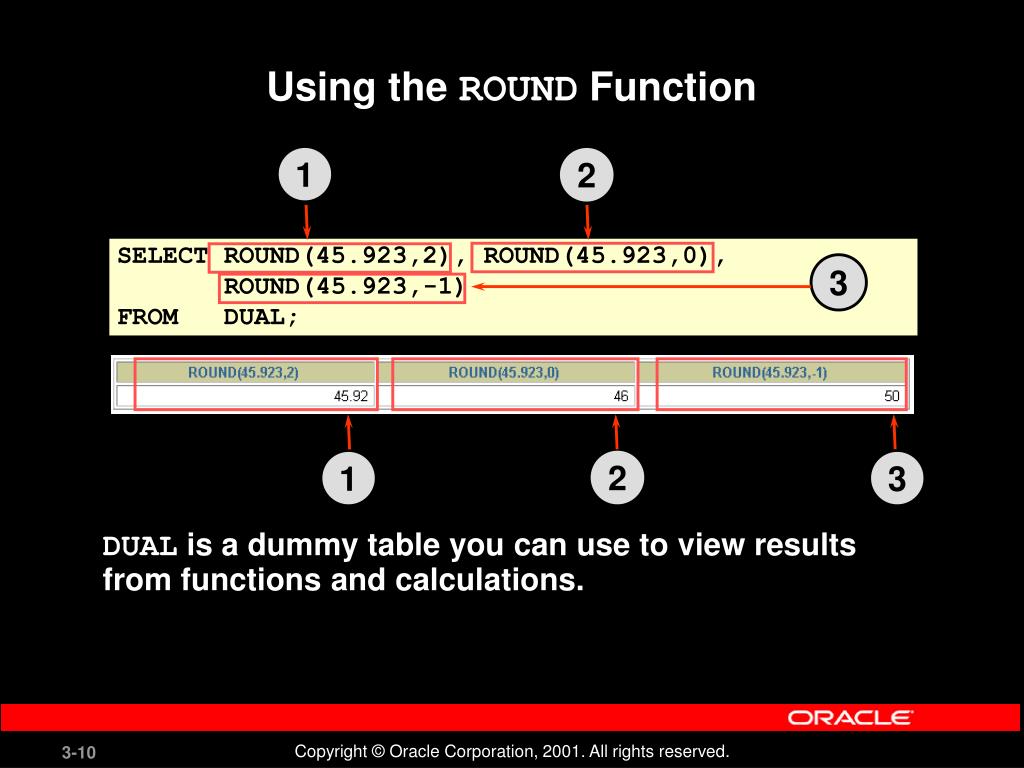 Using the ROUND Function

1

2

SELECT ROUND(45.923,2), ROUND(45.923,0),
       ROUND(45.923,-1)
FROM   DUAL;

3

| ROUND(45.923,2) | ROUND(45.923,0) | ROUND(45.923,-1) |
|---|---|---|
| 45.92 | 46 | 50 |

1

2

3

DUAL is a dummy table you can use to view results from functions and calculations.

ORACLE

3-10

Copyright © Oracle Corporation, 2001. All rights reserved.